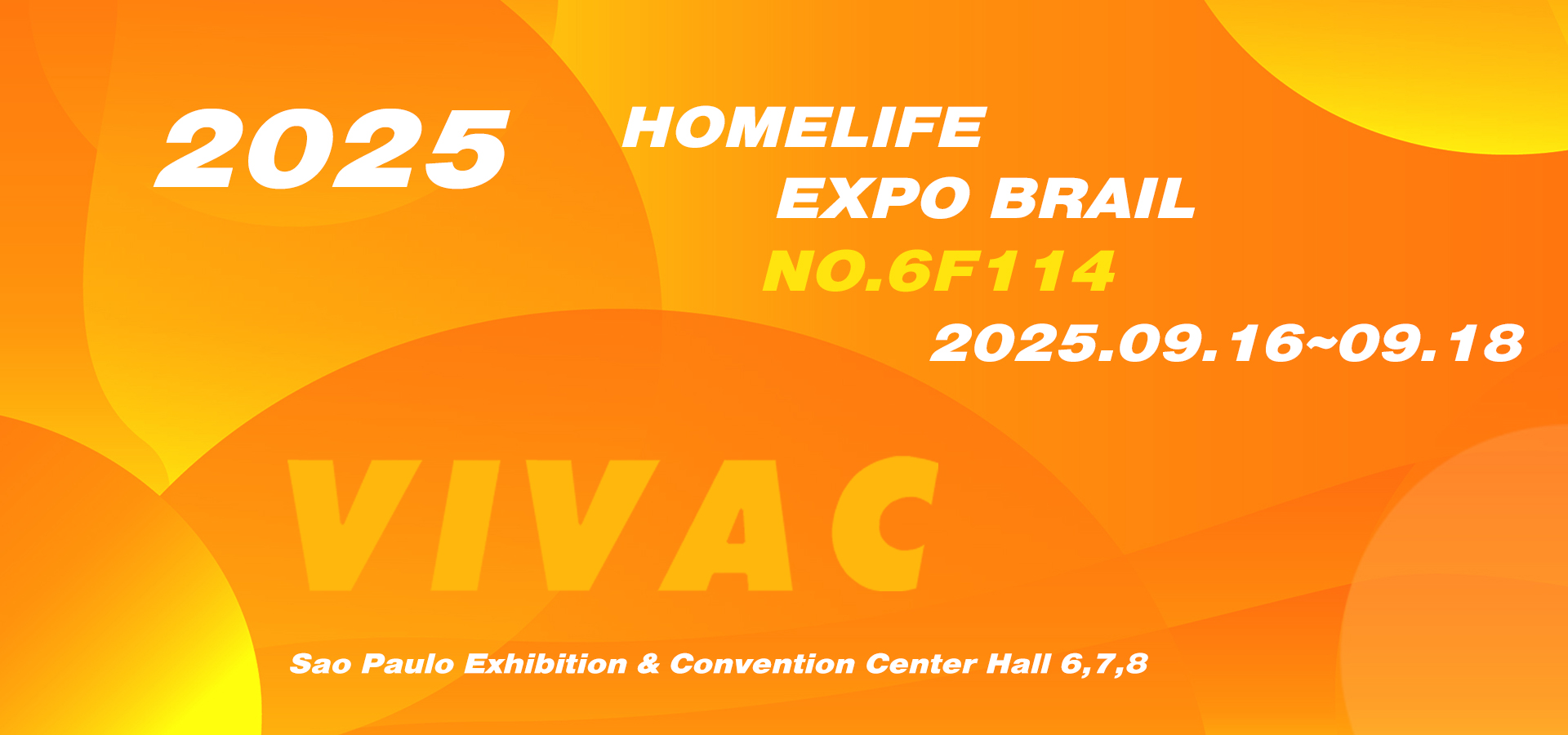 2025

HOMELIFE
EXPO BRAIL
NO.6F114
2025.09.16~09.18

VIVAC

Sao Paulo Exhibition & Convention Center Hall 6,7,8